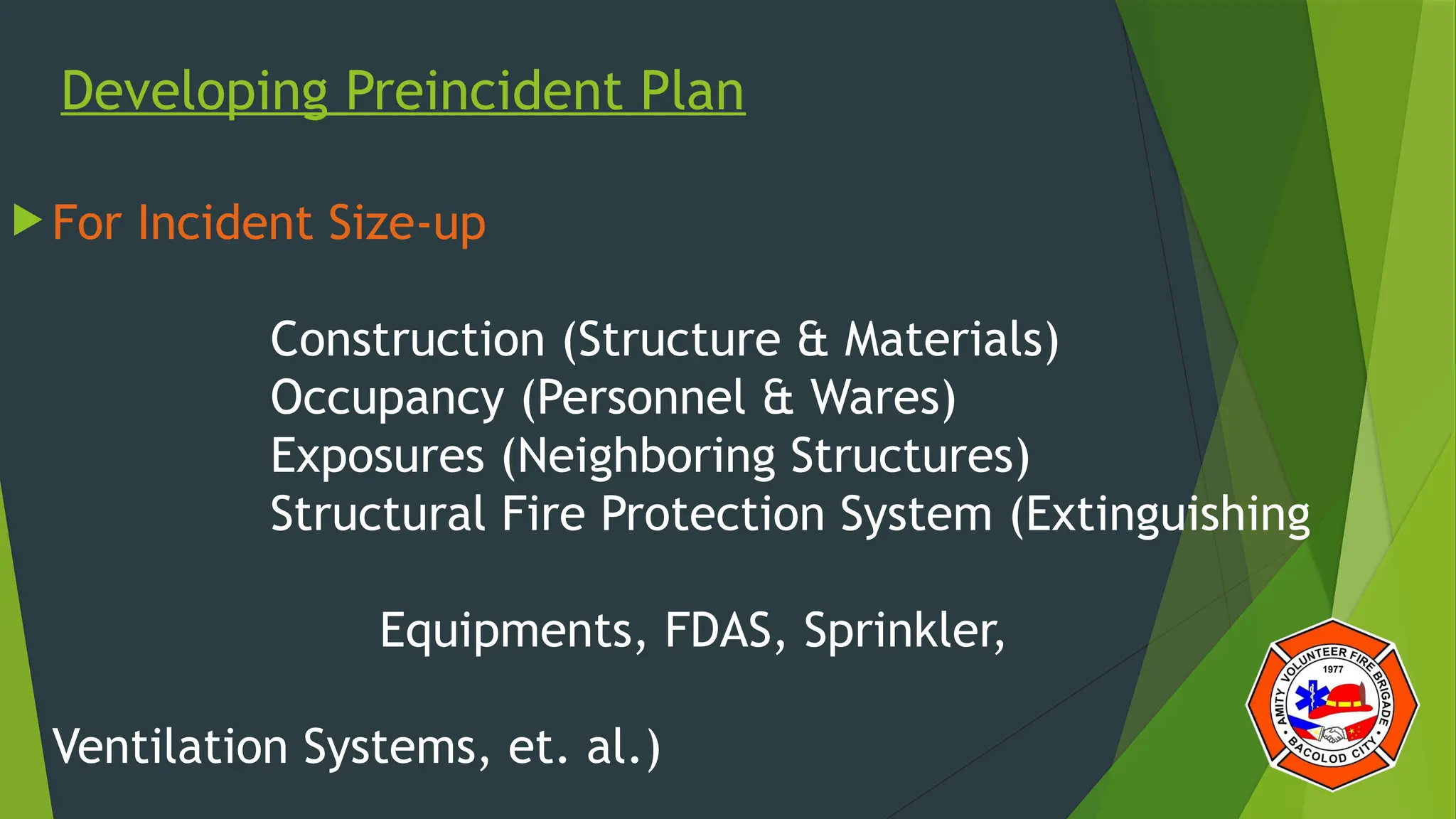 Developing Preincident Plan

For Incident Size-up

Construction (Structure & Materials)
Occupancy (Personnel & Wares)
Exposures (Neighboring Structures)
Structural Fire Protection System (Extinguishing

Equipments, FDAS, Sprinkler,

Ventilation Systems, et. al.)

AMITY VOLUNTEER FIRE BRIGADE
1977
BACOLOD CITY